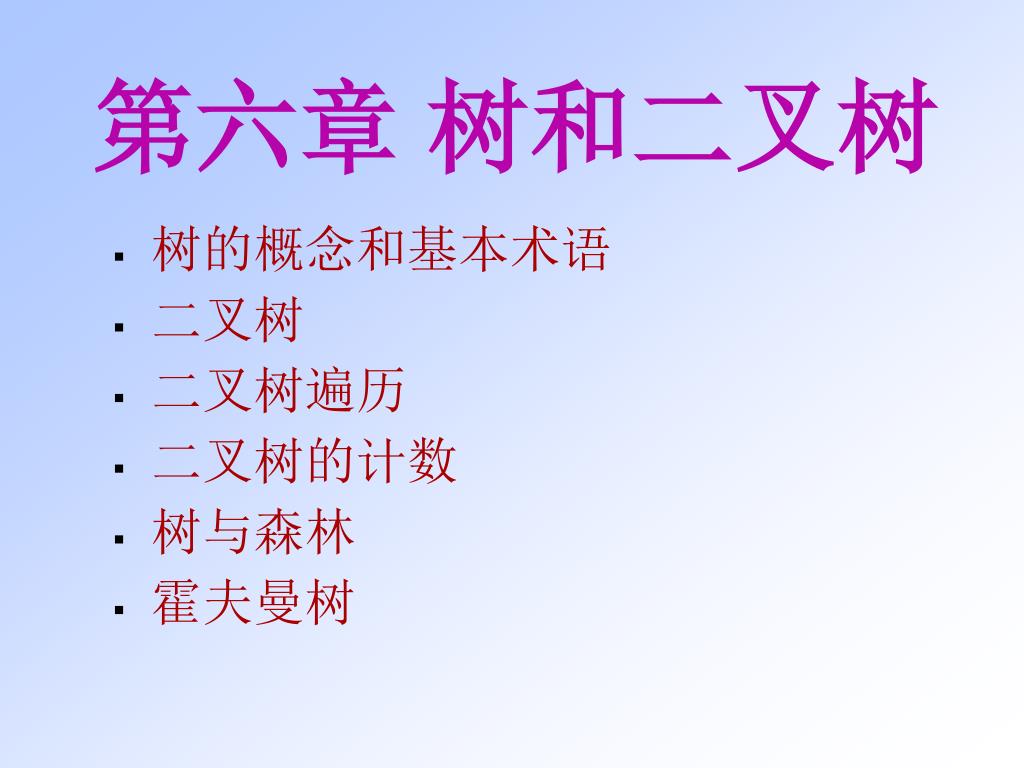 第六章 树和二叉树

- 树的概念和基本术语
- 二叉树
- 二叉树遍历
- 二叉树的计数
- 树与森林
- 霍夫曼树